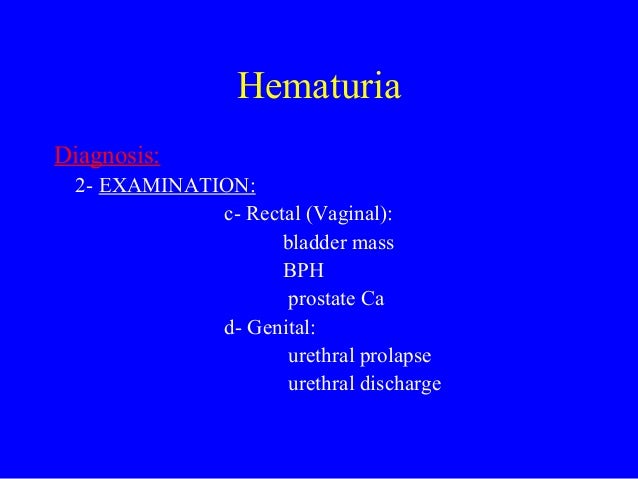 Hematuria

Diagnosis:

2- EXAMINATION:

c- Rectal (Vaginal):

bladder mass

BPH

prostate Ca

d- Genital:

urethral prolapse

urethral discharge